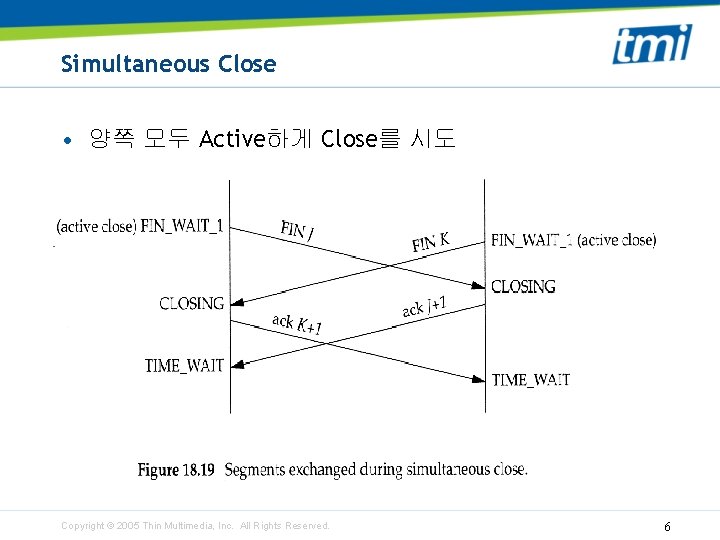 tmi

Simultaneous Close

• 양쪽 모두 Active하게 Close를 시도

(active close) FIN_WAIT_1

FIN J

FIN K

FIN_WAIT_1 (active close)

CLOSING

CLOSING

ack K+1

ack J+1

TIME_WAIT

TIME_WAIT

Figure 18.19 Segments exchanged during simultaneous close.

Copyright © 2005 Thin Multimedia, Inc. All Rights Reserved.

6